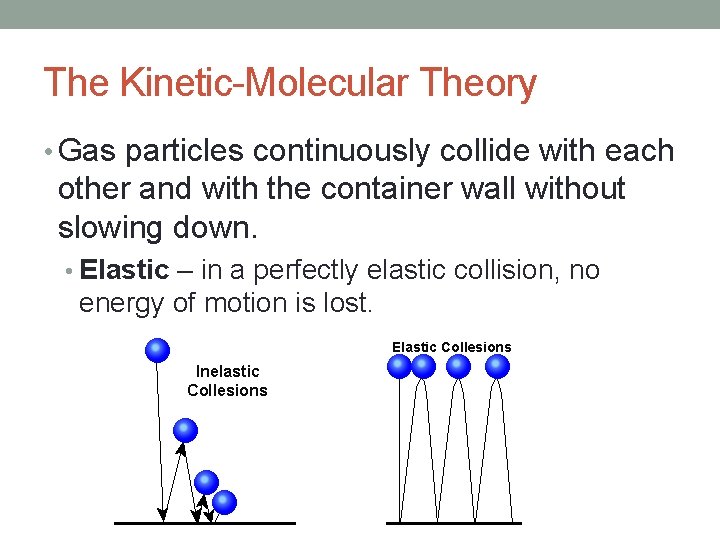 The Kinetic-Molecular Theory

• Gas particles continuously collide with each other and with the container wall without slowing down.

• **Elastic** – in a perfectly elastic collision, no energy of motion is lost.

Inelastic Collesions

Elastic Collesions